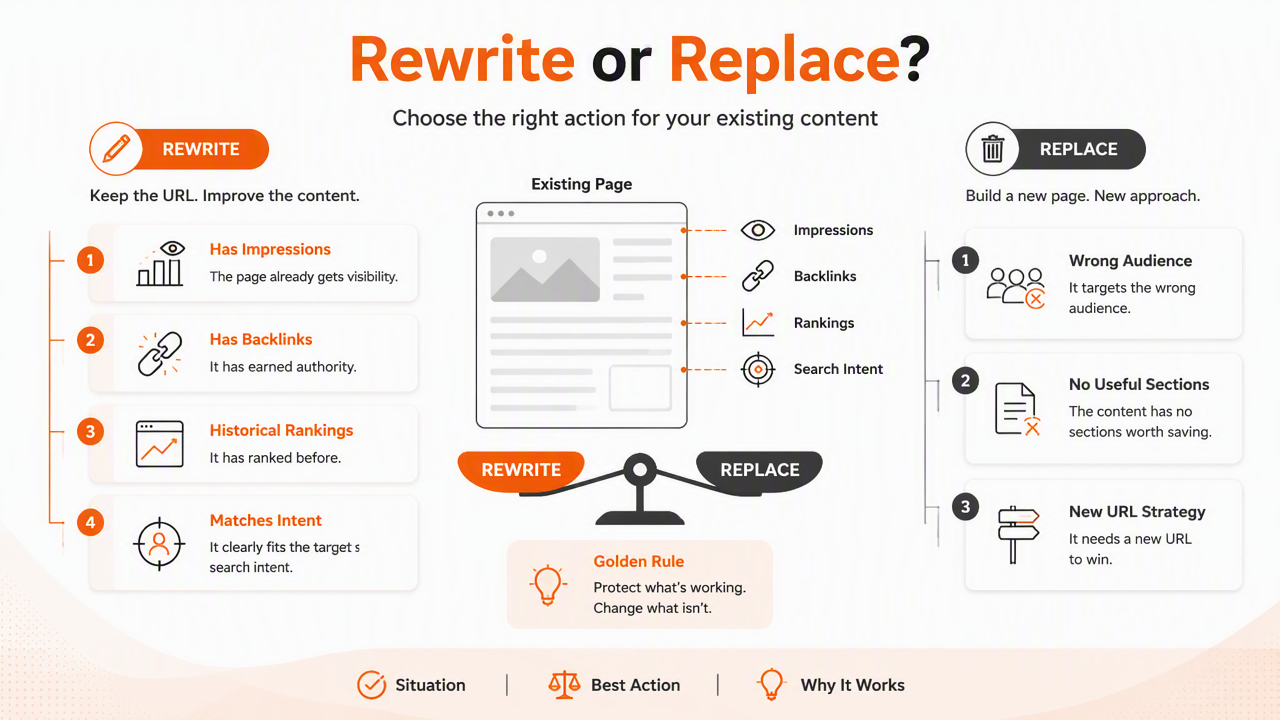 Rewrite or Replace?

Choose the right action for your existing content

REWRITE

Keep the URL. Improve the content.

1 Has Impressions
The page already gets visibility.

2 Has Backlinks
It has earned authority.

3 Historical Rankings
It has ranked before.

4 Matches Intent
It clearly fits the target s search intent.

Existing Page

Impressions

Backlinks

Rankings

Search Intent

REWRITE

REPLACE

Golden Rule
Protect what's working.
Change what isn't.

REPLACE

Build a new page. New approach.

1 Wrong Audience
It targets the wrong audience.

2 No Useful Sections
The content has no sections worth saving.

3 New URL Strategy
It needs a new URL to win.

Situation | Best Action | Why It Works